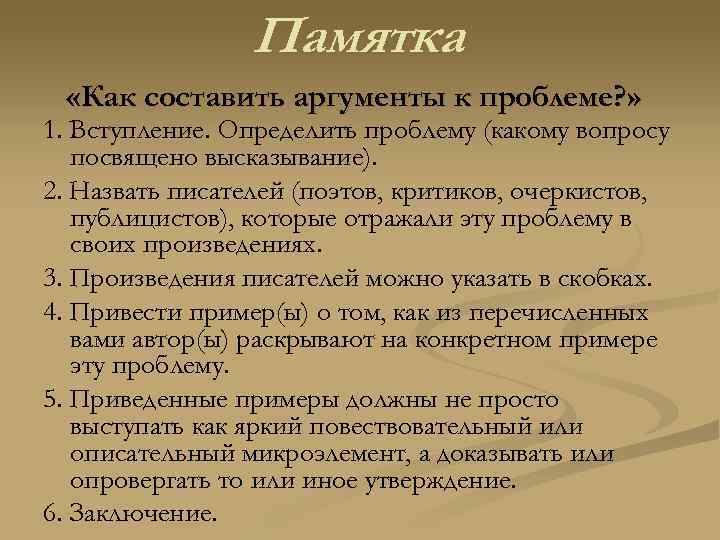 Памятка

«Как составить аргументы к проблеме?»

1. Вступление. Определить проблему (какому вопросу посвящено высказывание).

2. Назвать писателей (поэтов, критиков, очеркистов, публицистов), которые отражали эту проблему в своих произведениях.

3. Произведения писателей можно указать в скобках.

4. Привести пример(ы) о том, как из перечисленных вами автор(ы) раскрывают на конкретном примере эту проблему.

5. Приведенные примеры должны не просто выступать как яркий повествовательный или описательный микроэлемент, а доказывать или опровергать то или иное утверждение.

6. Заключение.